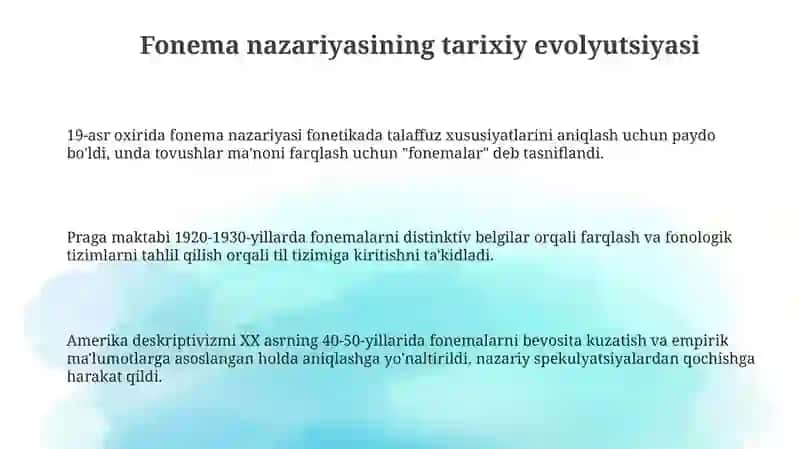 Fonema nazariyasining tarixiy evolyutsiyasi

19-asr oxirida fonema nazariyasi fonetikada talaffuz xususiyatlarini aniqlash uchun paydo bo'ldi, unda tovushlar ma'noni farqlash uchun "fonemalar" deb tasniflandi.

Praga maktabi 1920-1930-yillarda fonemalarni distinktiv belgilar orqali farqlash va fonologik tizimlarni tahlil qilish orqali til tizimiga kiritishni ta'kidladi.

Amerika deskriptivizmi XX asrning 40-50-yillarida fonemalarni bevosita kuzatish va empirik ma'lumotlarga asoslangan holda aniqlashga yo'naltirildi, nazariy spekulyatsiyalardan qochishga harakat qildi.